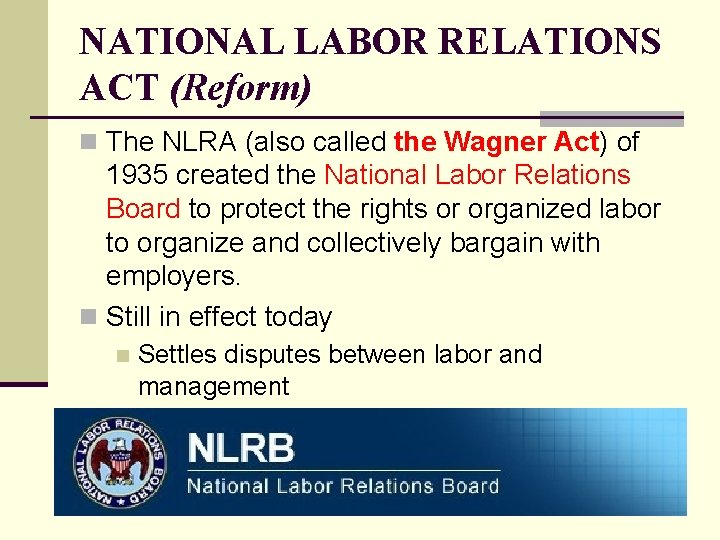 NATIONAL LABOR RELATIONS ACT (Reform)

The NLRA (also called the Wagner Act) of 1935 created the National Labor Relations Board to protect the rights or organized labor to organize and collectively bargain with employers.

Still in effect today

Settles disputes between labor and management

NATIONAL LABOR RELATIONS BOARD

NLRB

National Labor Relations Board